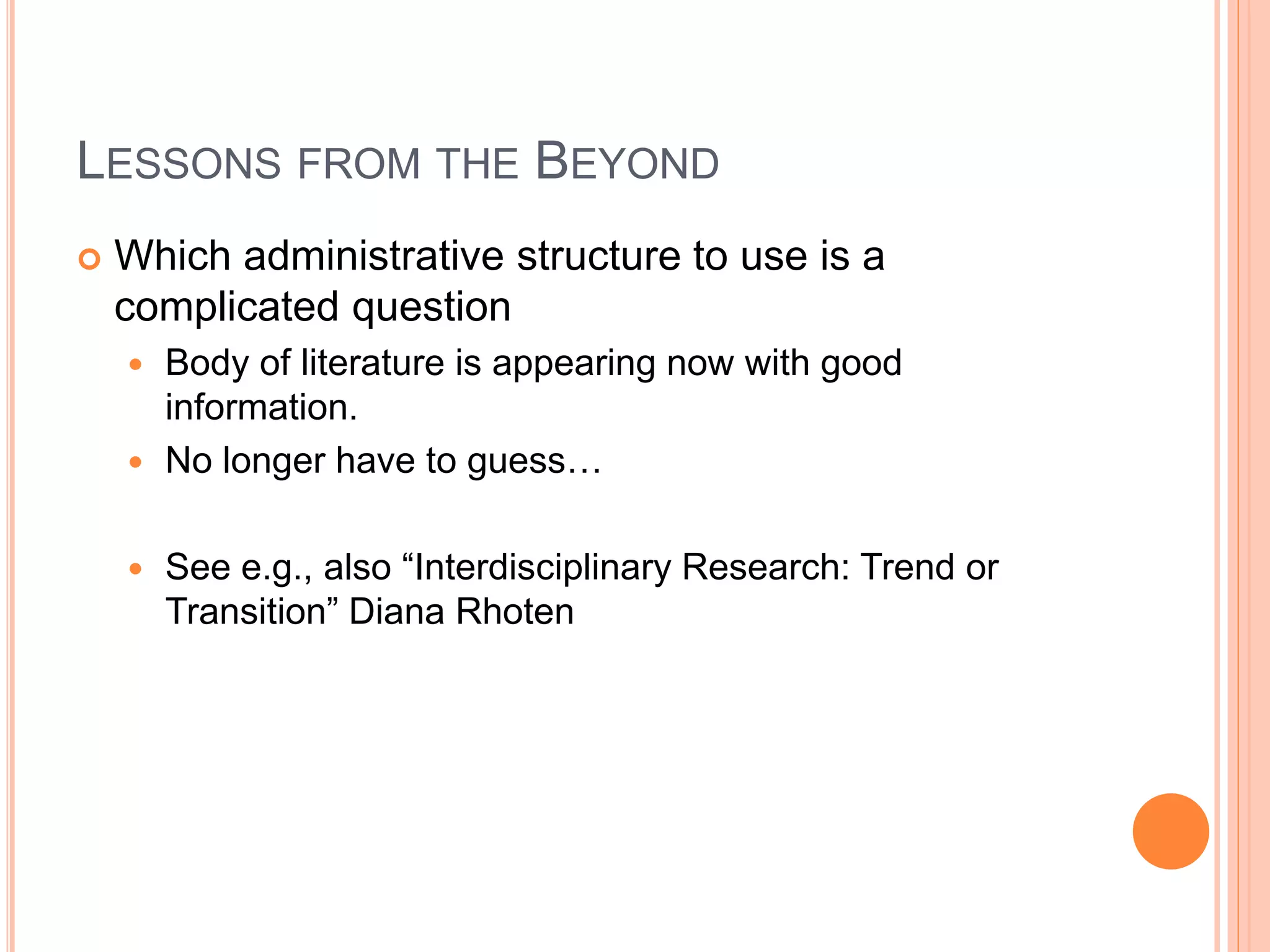 LESSONS FROM THE BEYOND

Which administrative structure to use is a complicated question

Body of literature is appearing now with good information.

No longer have to guess…

See e.g., also “Interdisciplinary Research: Trend or Transition” Diana Rhoten